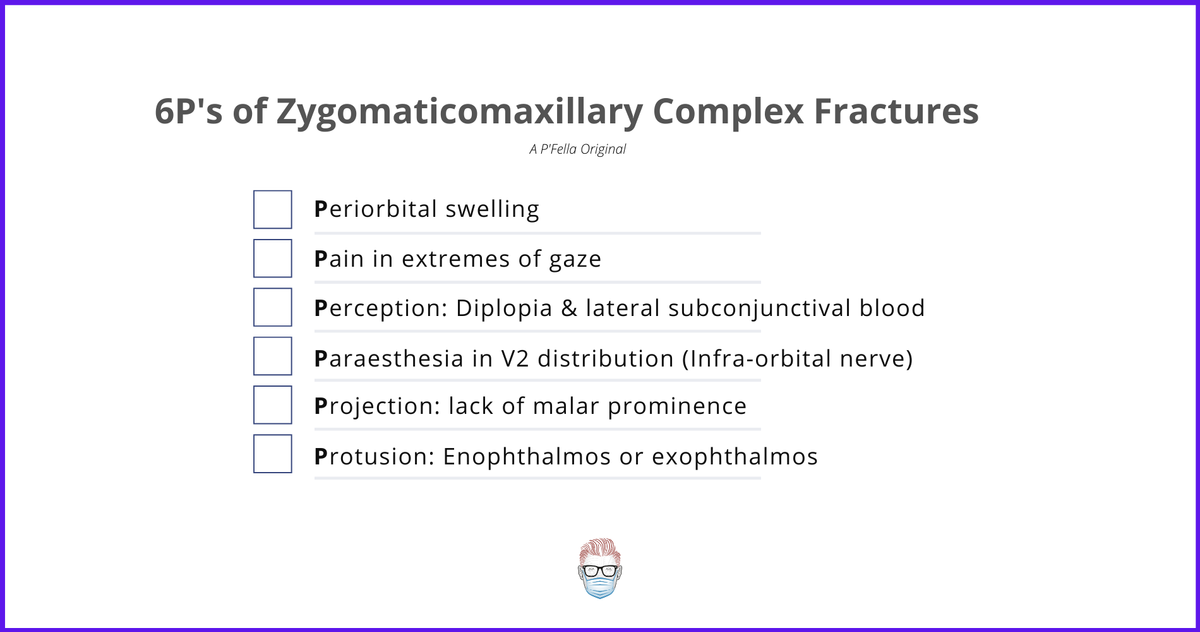 6P's of Zygomaticomaxillary Complex Fractures

A P'Fella Original

Periorbital swelling

Pain in extremes of gaze

Perception: Diplopia & lateral subconjunctival blood

Paraesthesia in V2 distribution (Infra-orbital nerve)

Projection: lack of malar prominence

Protusion: Enophthalmos or exophthalmos